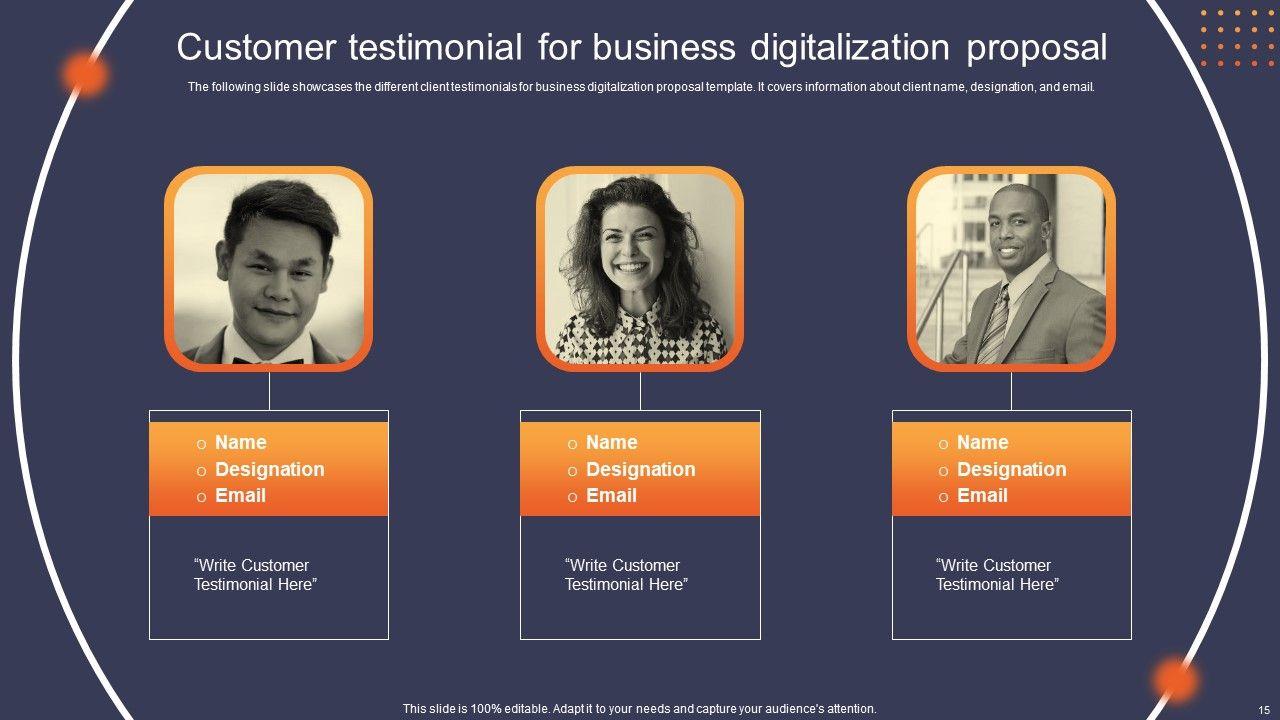 Customer testimonial for business digitalization proposal

The following slide showcases the different client testimonials for business digitalization proposal template. It covers information about client name, designation, and email.

o Name
o Designation
o Email

"Write Customer Testimonial Here"

o Name
o Designation
o Email

"Write Customer Testimonial Here"

o Name
o Designation
o Email

"Write Customer Testimonial Here"

This slide is 100% editable. Adapt it to your needs and capture your audience's attention.

15